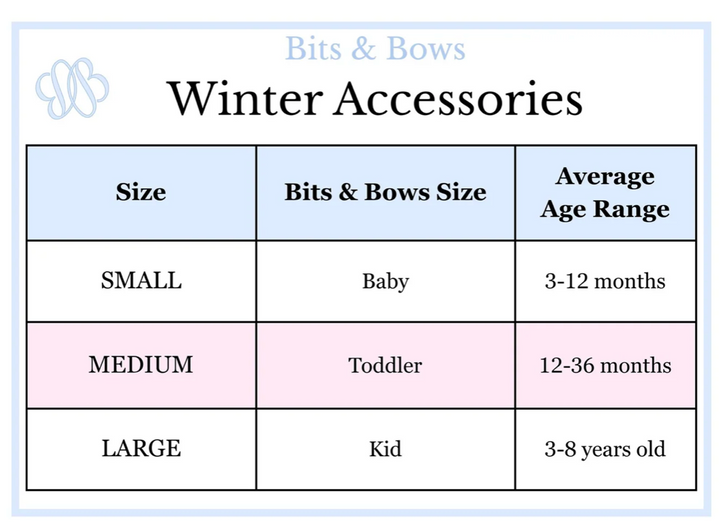 Bits & Bows

Winter Accessories

| Size | Bits & Bows Size | Average Age Range |
|---|---|---|
| SMALL | Baby | 3-12 months |
| MEDIUM | Toddler | 12-36 months |
| LARGE | Kid | 3-8 years old |